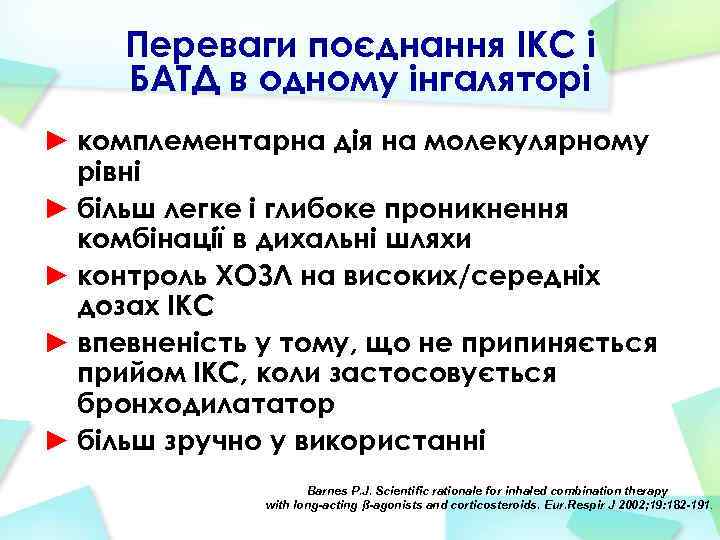 Переваги поєднання ІКС і БАТД в одному інгаляторі

► комплементарна дія на молекулярному рівні
► більш легке і глибоке проникнення комбінації в дихальні шляхи
► контроль ХОЗЛ на високих/середніх дозах ІКС
► впевненість у тому, що не припиняється прийом ІКС, коли застосовується бронходилататор
► більш зручно у використанні

Barnes P.J. Scientific rationale for inhaled combination therapy with long-acting β-agonists and corticosteroids. Eur.Respir J 2002;19:182-191.